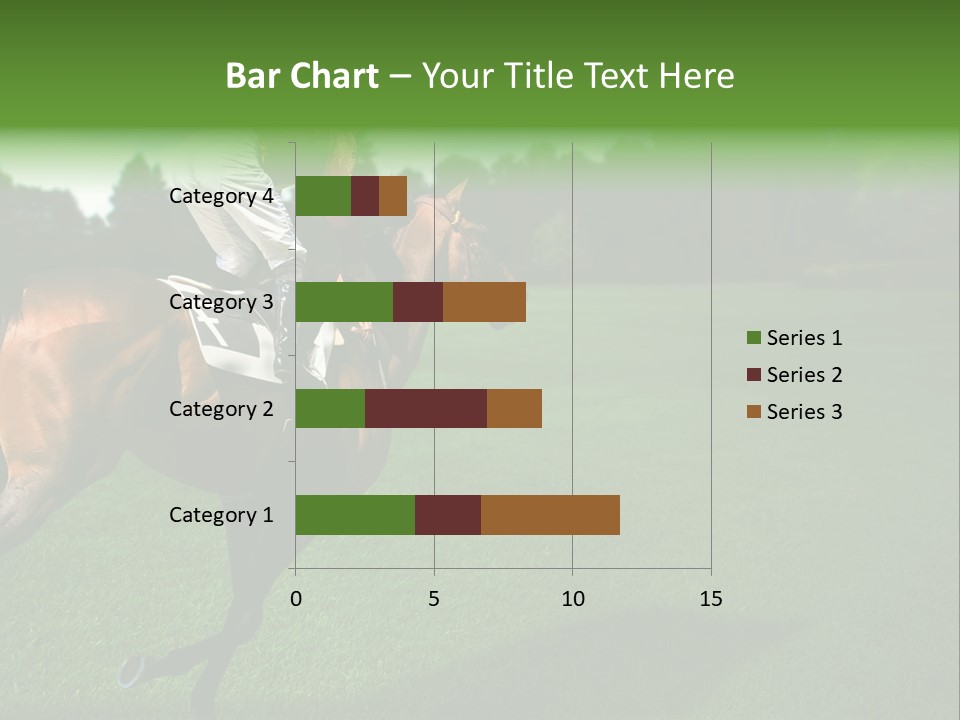 Bar Chart – Your Title Text Here

Category 4
Category 3
Category 2
Category 1

0
5
10
15

Series 1
Series 2
Series 3